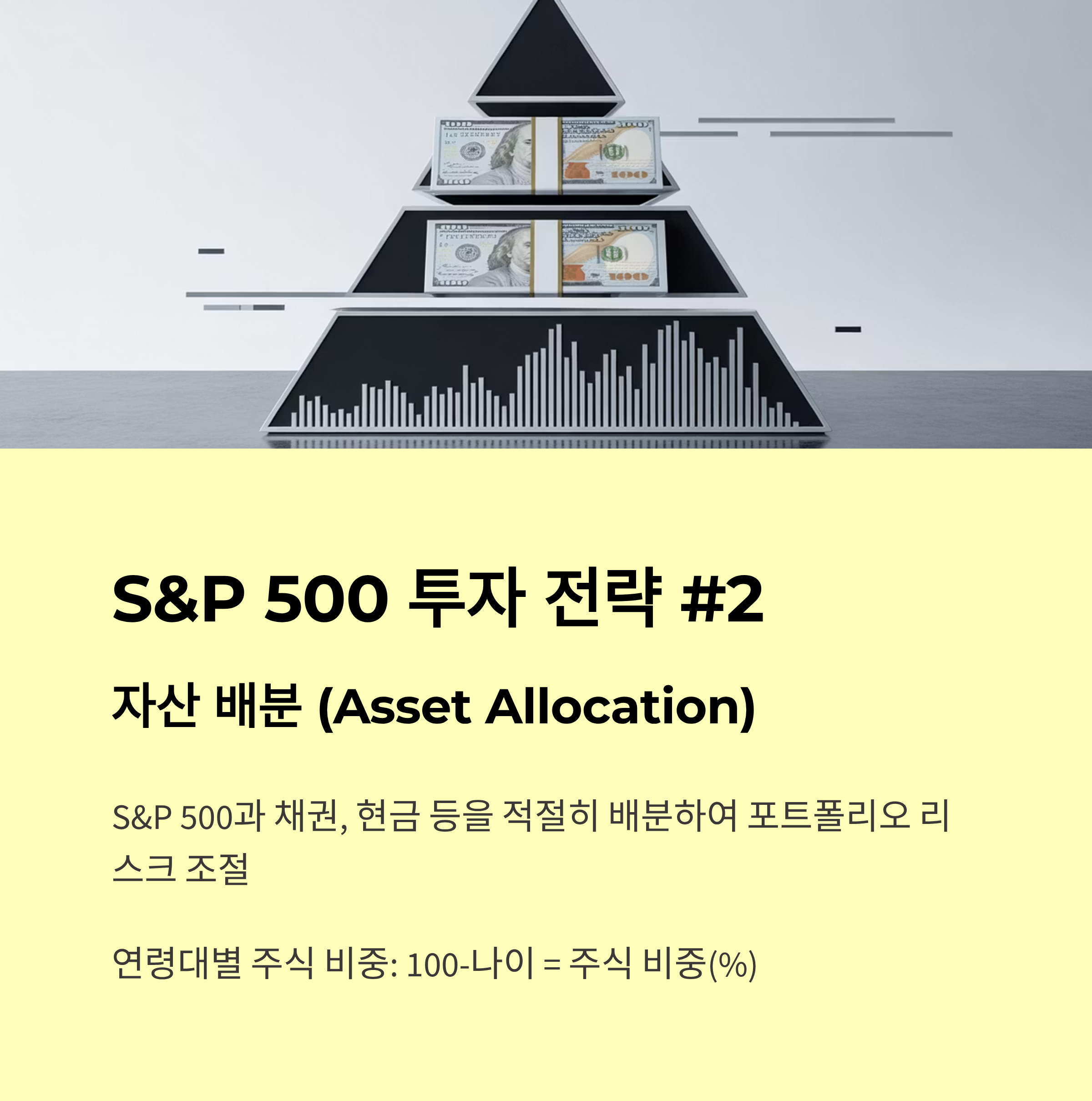 S&P 500 투자 전략 #2

자산 배분 (Asset Allocation)

S&P 500과 채권, 현금 등을 적절히 배분하여 포트폴리오 리스크 조절

연령대별 주식 비중: 100-나이 = 주식 비중(%)